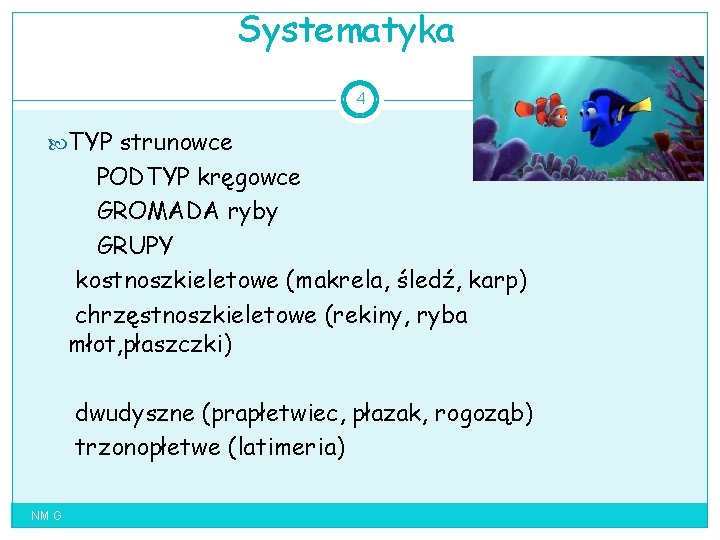 Systematyka

4

TYP strunowce

PODTYP kręgowce

GROMADA ryby

GRUPY

kostnoszkieletowe (makrela, śledź, karp)

chrzęstnoszkieletowe (rekiny, ryba młot,płaszczki)

dwudyszne (prapłetwiec, płazak, rogoząb)

trzonopłetwe (latimeria)

NM G